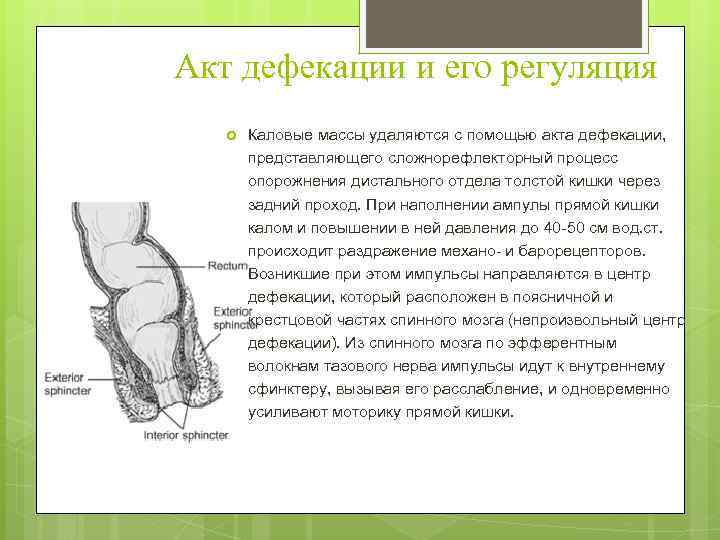 Акт дефекации и его регуляция

Каловые массы удаляются с помощью акта дефекации, представляющего сложнорефлекторный процесс опорожнения дистального отдела толстой кишки через задний проход. При наполнении ампулы прямой кишки калом и повышении в ней давления до 40-50 см вод.ст. происходит раздражение механо- и барорецепторов. Возникшие при этом импульсы направляются в центр дефекации, который расположен в поясничной и крестцовой частях спинного мозга (непроизвольный центр дефекации). Из спинного мозга по эфферентным волокнам тазового нерва импульсы идут к внутреннему сфинктеру, вызывая его расслабление, и одновременно усиливают моторику прямой кишки.

Rectum
Exterior sphincter
Exterior sphincter
Interior sphincter